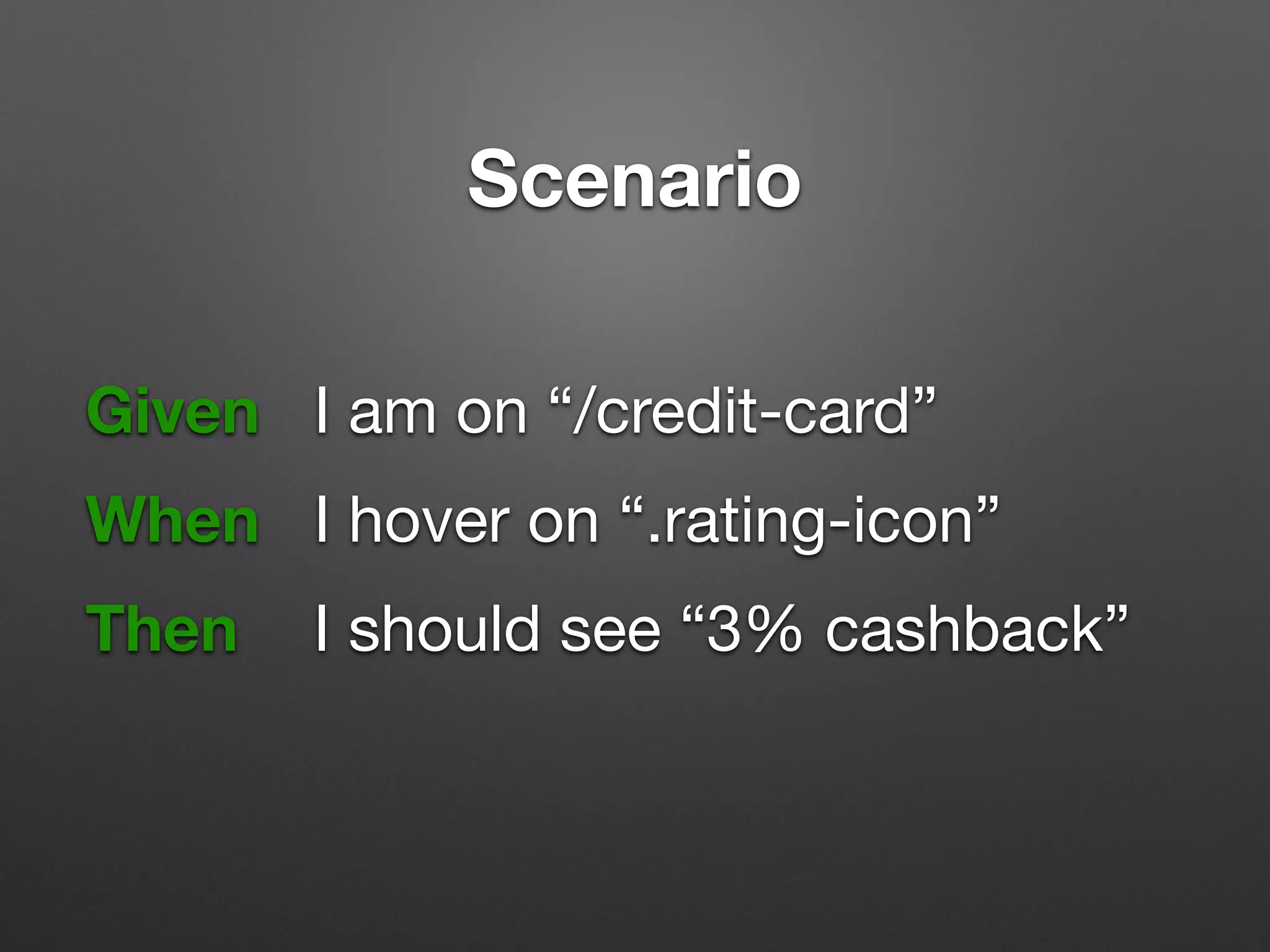 Scenario

Given I am on “/credit-card”

When I hover on “.rating-icon”

Then I should see “3% cashback”